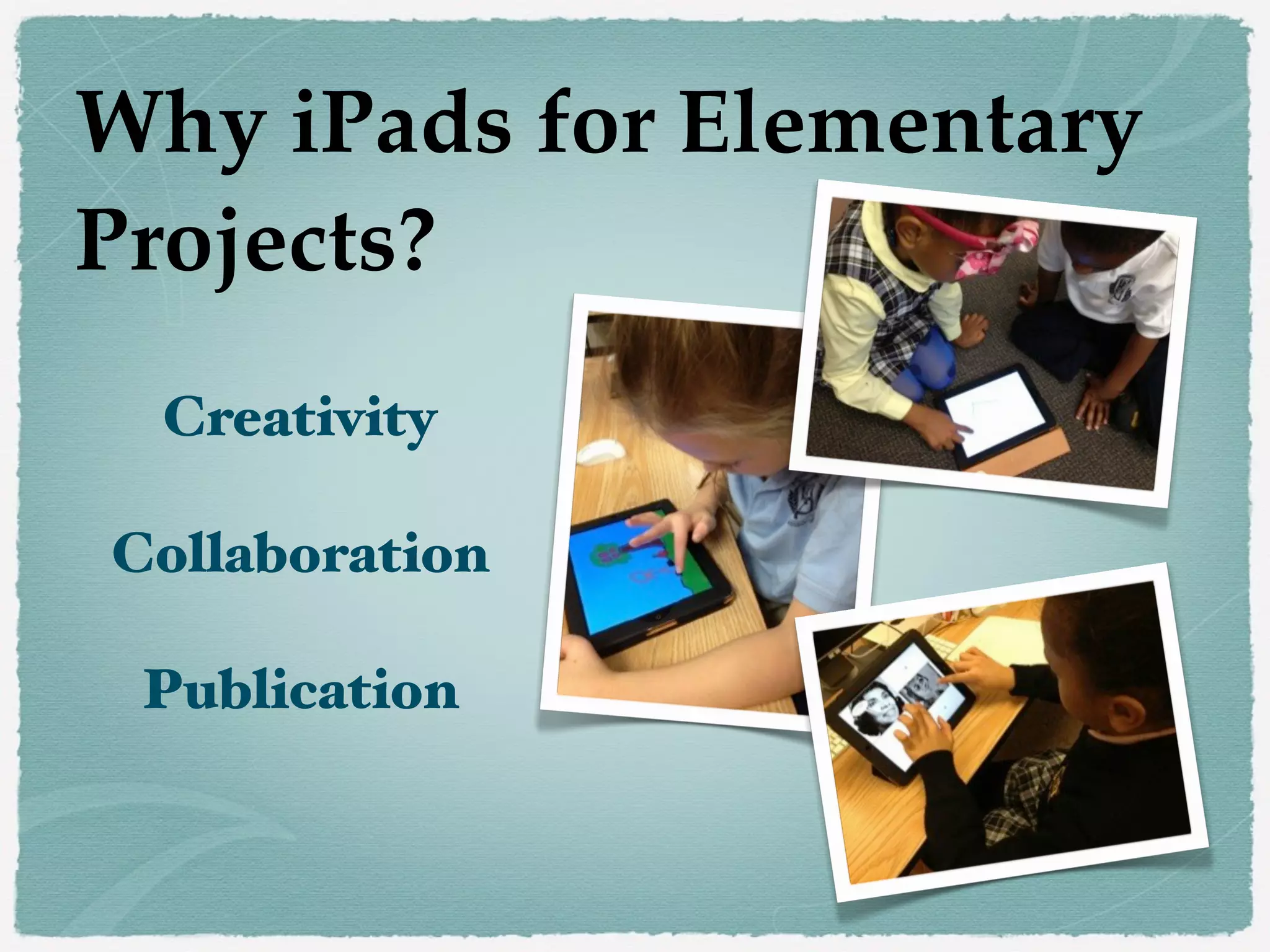 Why iPads for Elementary Projects?

Creativity

Collaboration

Publication